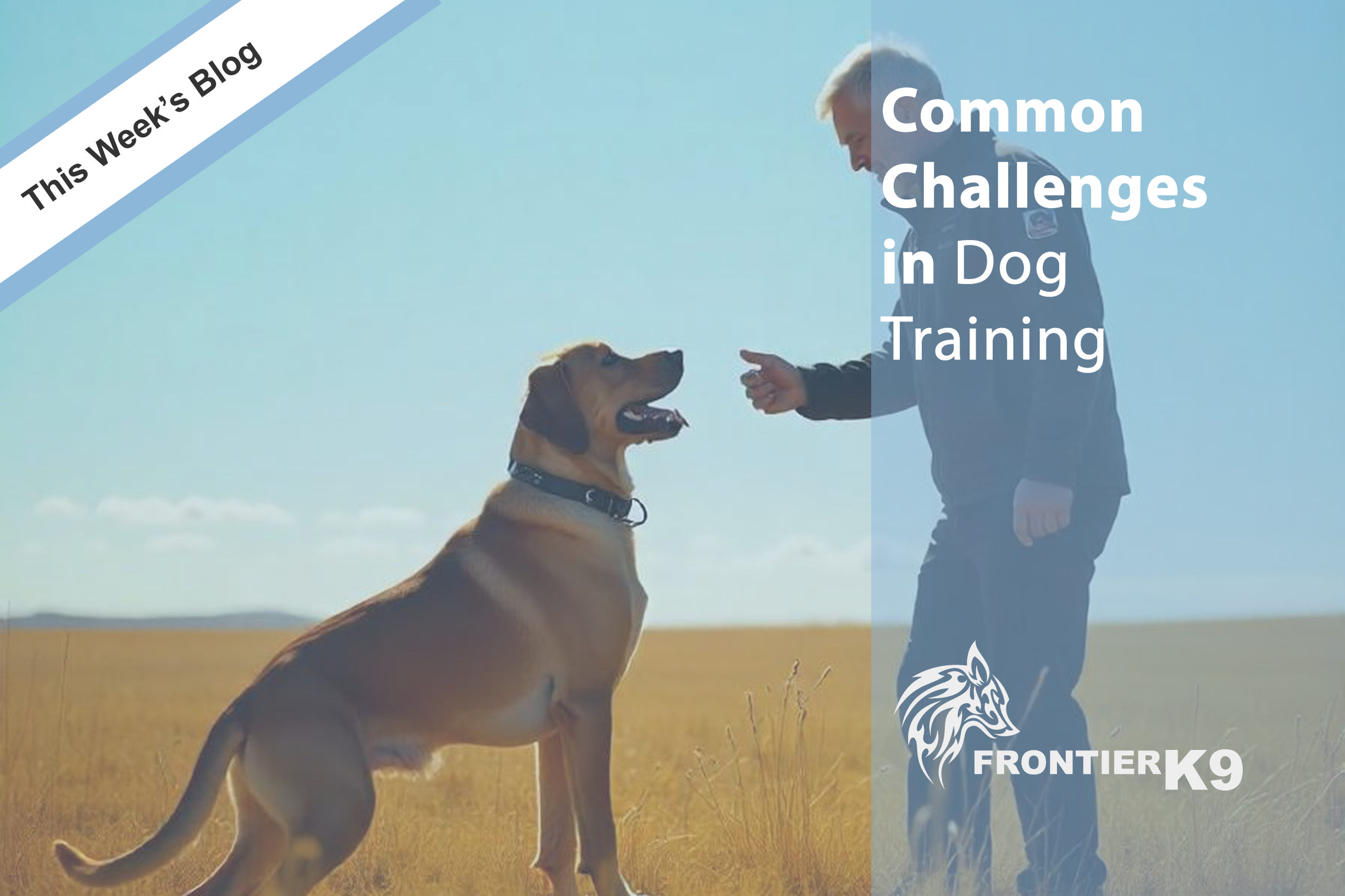 This Week's Blog

Common Challenges in Dog Training

FRONTIERK9